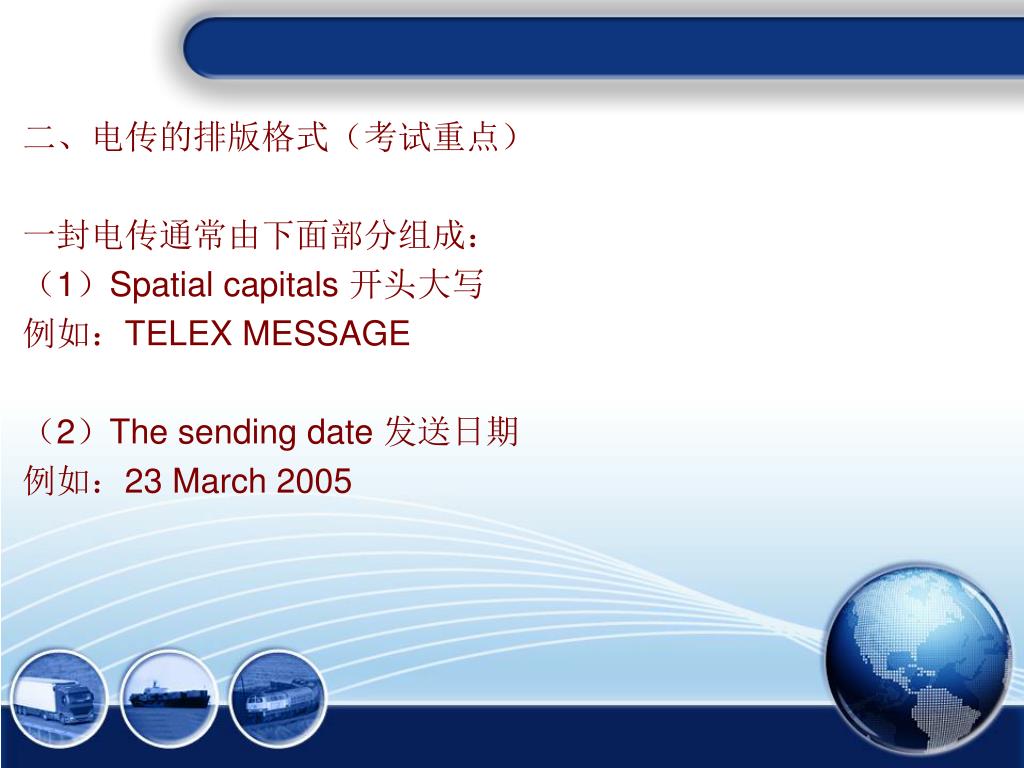 二、电传的排版格式（考试重点）

一封电传通常由下面部分组成：
（1）Spatial capitals 开头大写
例如：TELEX MESSAGE

（2）The sending date 发送日期
例如：23 March 2005